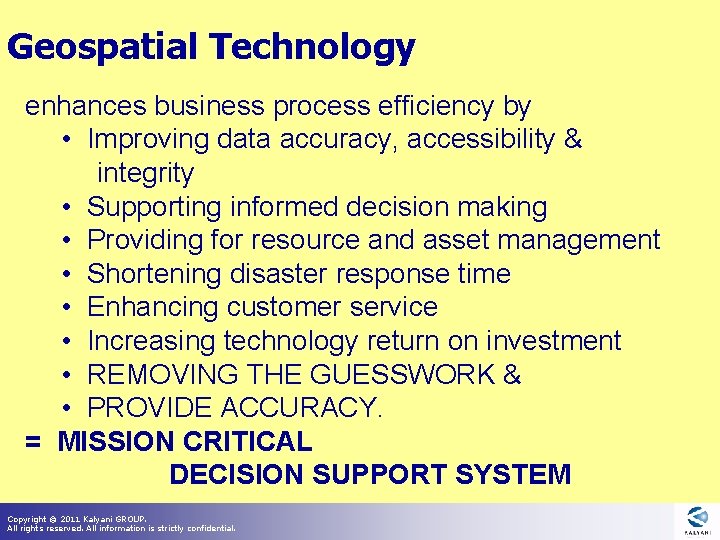 Geospatial Technology

enhances business process efficiency by
• Improving data accuracy, accessibility & integrity
• Supporting informed decision making
• Providing for resource and asset management
• Shortening disaster response time
• Enhancing customer service
• Increasing technology return on investment
• REMOVING THE GUESSWORK &
• PROVIDE ACCURACY.
= MISSION CRITICAL
DECISION SUPPORT SYSTEM

Copyright © 2011 Kalyani GROUP.
All rights reserved. All information is strictly confidential.

KALYANI